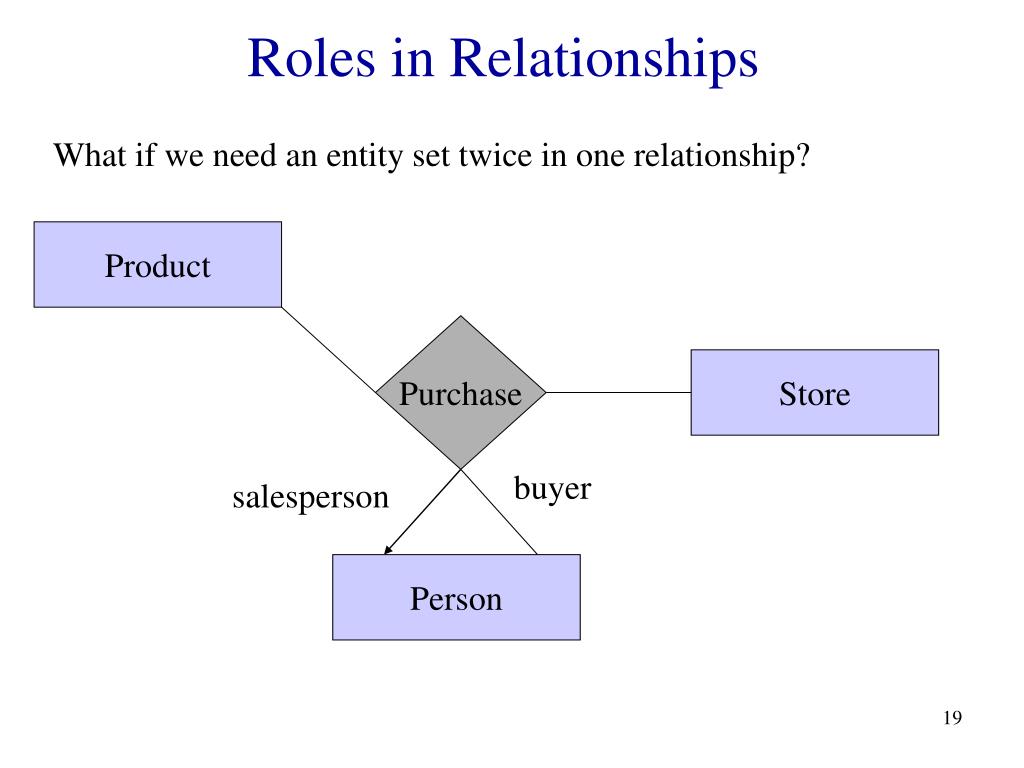 Roles in Relationships

What if we need an entity set twice in one relationship?

Product

Purchase

Store

salesperson

buyer

Person

19